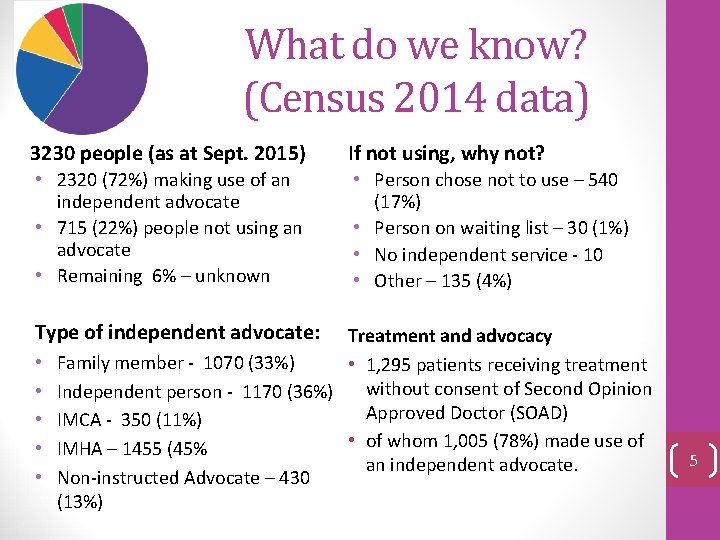 What do we know?
(Census 2014 data)

3230 people (as at Sept. 2015)
• 2320 (72%) making use of an independent advocate
• 715 (22%) people not using an advocate
• Remaining 6% – unknown

Type of independent advocate:
• Family member - 1070 (33%)
• Independent person - 1170 (36%)
• IMCA - 350 (11%)
• IMHA – 1455 (45%
• Non-instructed Advocate – 430 (13%)

If not using, why not?
• Person chose not to use – 540 (17%)
• Person on waiting list – 30 (1%)
• No independent service - 10
• Other – 135 (4%)

Treatment and advocacy
• 1,295 patients receiving treatment without consent of Second Opinion Approved Doctor (SOAD)
• of whom 1,005 (78%) made use of an independent advocate.

5